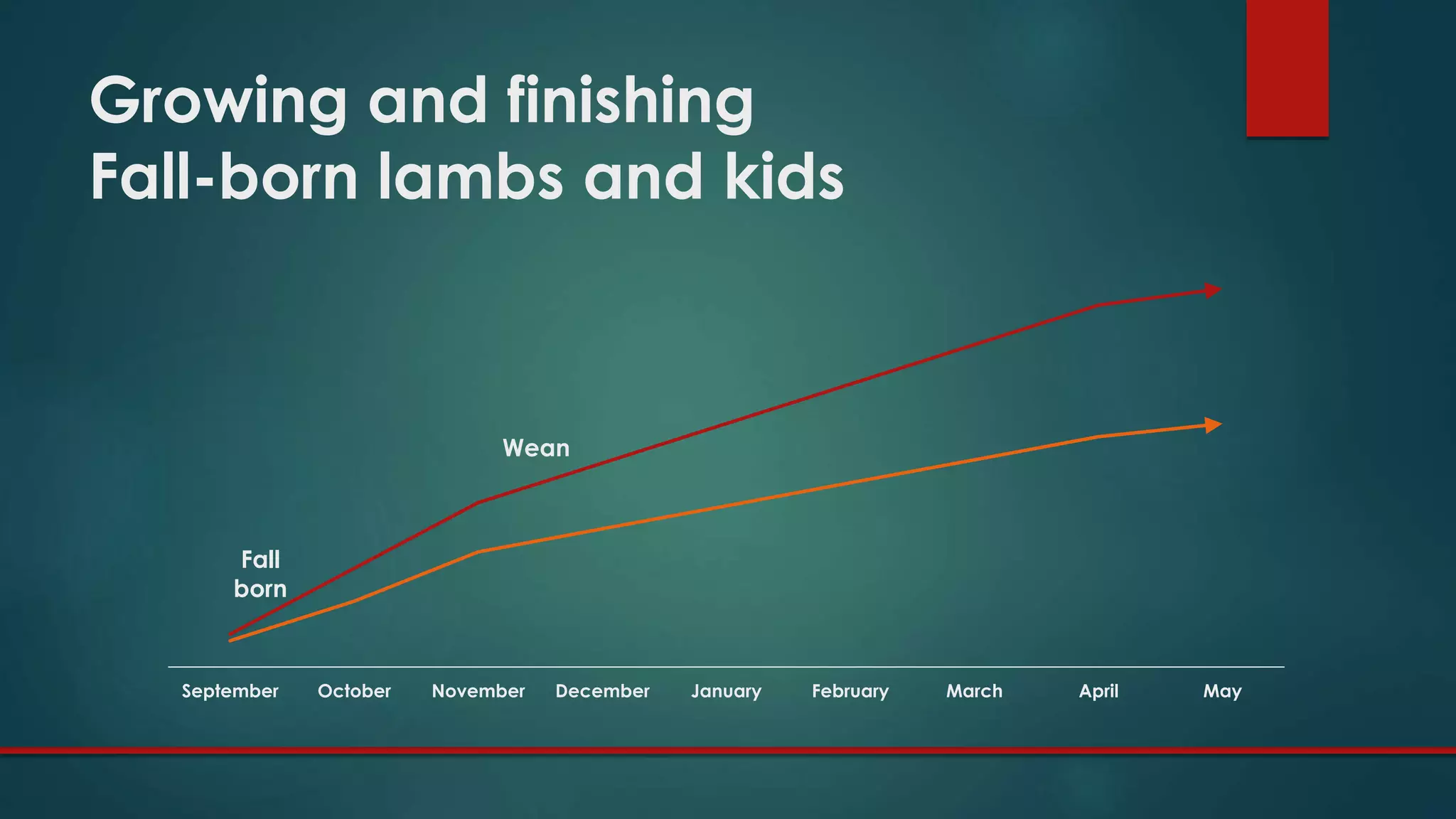 Growing and finishing
Fall-born lambs and kids

Wean

Fall born

September October November December January February March April May